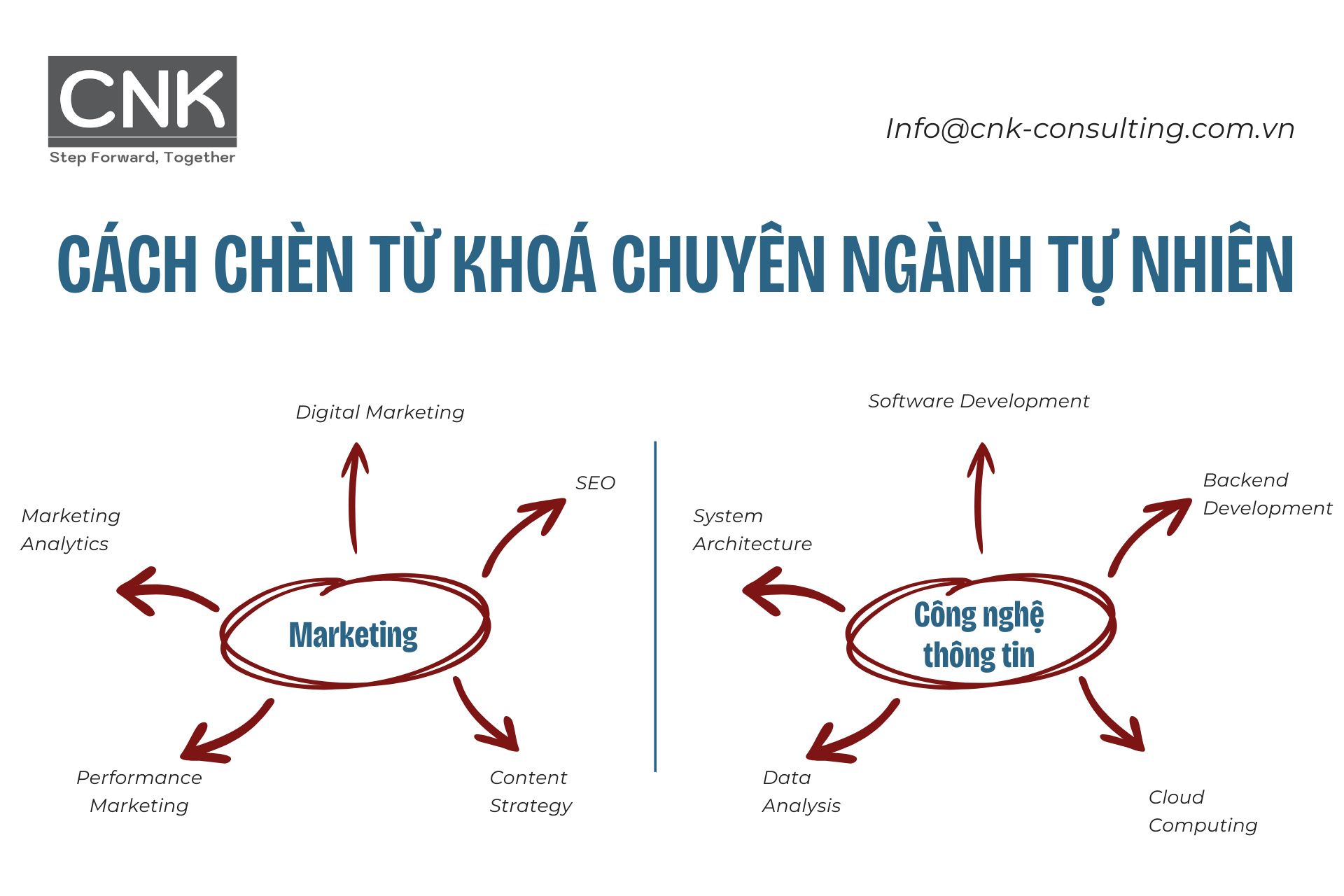 CNK
Step Forward, Together

Info@cnk-consulting.com.vn

CÁCH CHÈN TỪ KHOÁ CHUYÊN NGÀNH TỰ NHIÊN

Digital Marketing

SEO

Marketing Analytics

Marketing

Performance Marketing

Content Strategy

Software Development

Backend Development

System Architecture

Công nghệ thông tin

Data Analysis

Cloud Computing